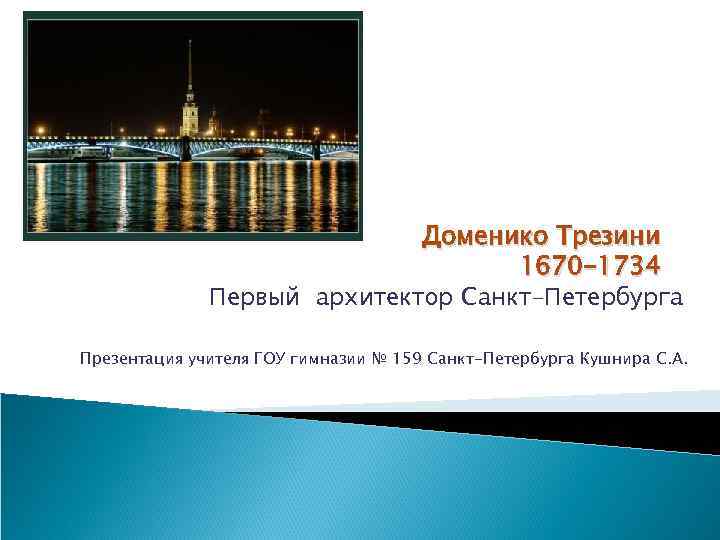 Доменико Трезини
1670–1734
Первый архитектор Санкт–Петербурга

Презентация учителя ГОУ гимназии № 159 Санкт–Петербурга Кушнира С.А.